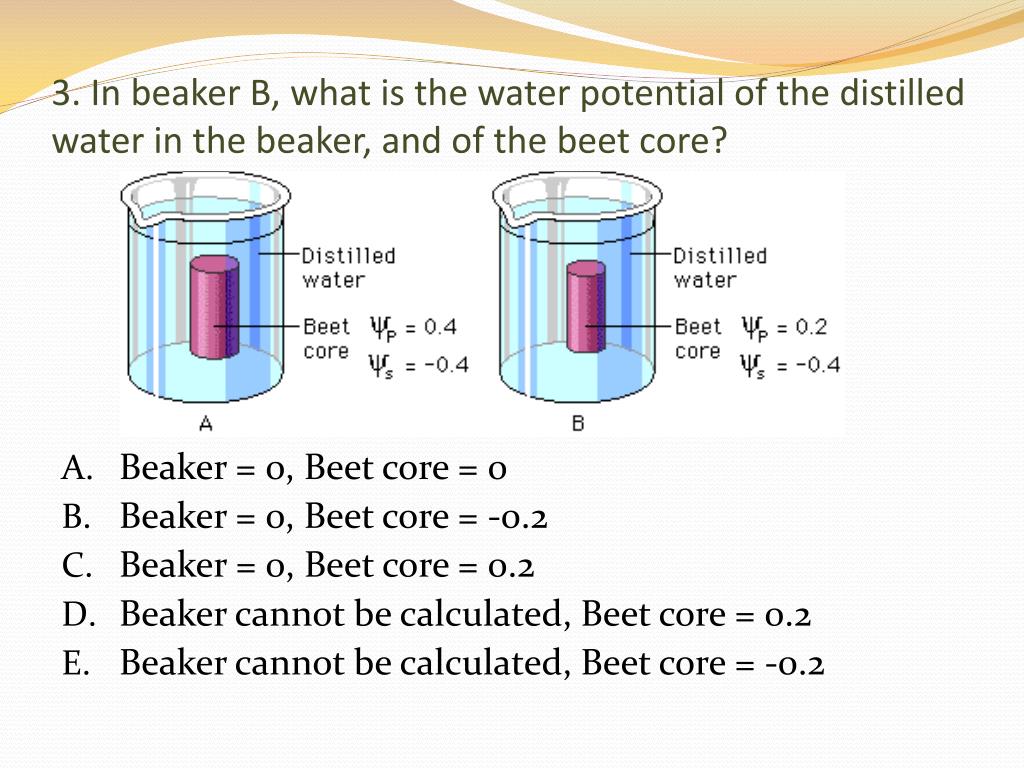 3. In beaker B, what is the water potential of the distilled water in the beaker, and of the beet core?

Distilled water

Beet core $\Psi_P = 0.4$ $\Psi_s = -0.4$

A

Distilled water

Beet core $\Psi_P = 0.2$ $\Psi_s = -0.4$

B

A. Beaker = 0, Beet core = 0
B. Beaker = 0, Beet core = -0.2
C. Beaker = 0, Beet core = 0.2
D. Beaker cannot be calculated, Beet core = 0.2
E. Beaker cannot be calculated, Beet core = -0.2